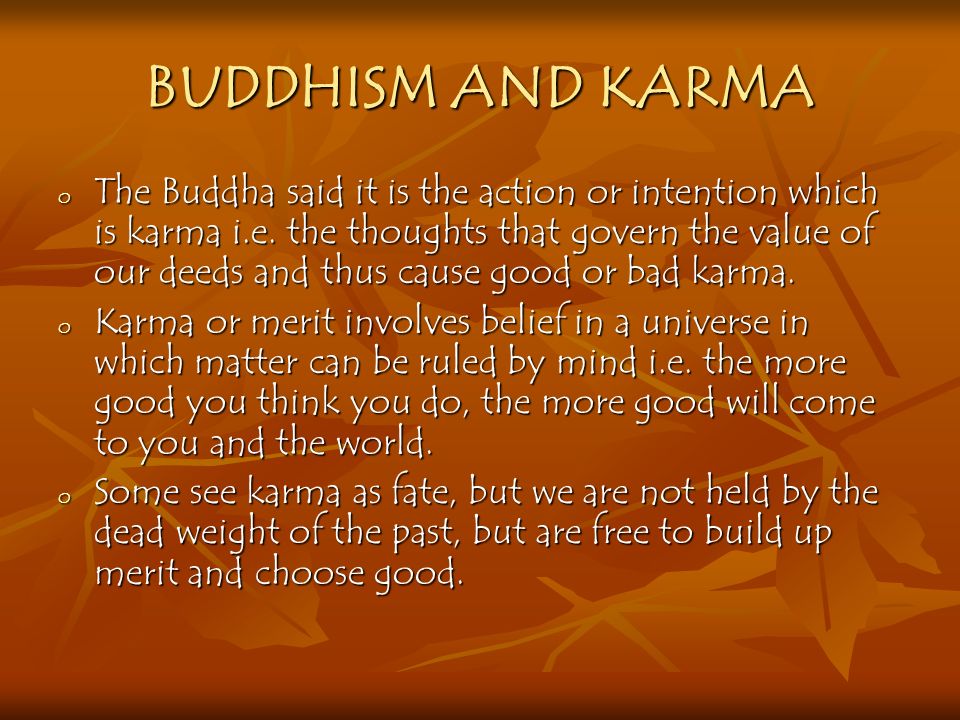 BUDDHISM AND KARMA

o The Buddha said it is the action or intention which is karma i.e. the thoughts that govern the value of our deeds and thus cause good or bad karma.

o Karma or merit involves belief in a universe in which matter can be ruled by mind i.e. the more good you think you do, the more good will come to you and the world.

o Some see karma as fate, but we are not held by the dead weight of the past, but are free to build up merit and choose good.